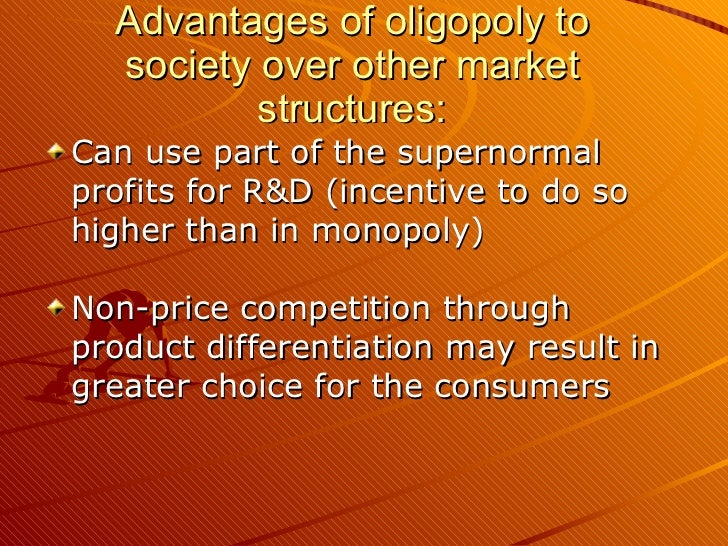 Advantages of oligopoly to society over other market structures:

Can use part of the supernormal profits for R&D (incentive to do so higher than in monopoly)

Non-price competition through product differentiation may result in greater choice for the consumers